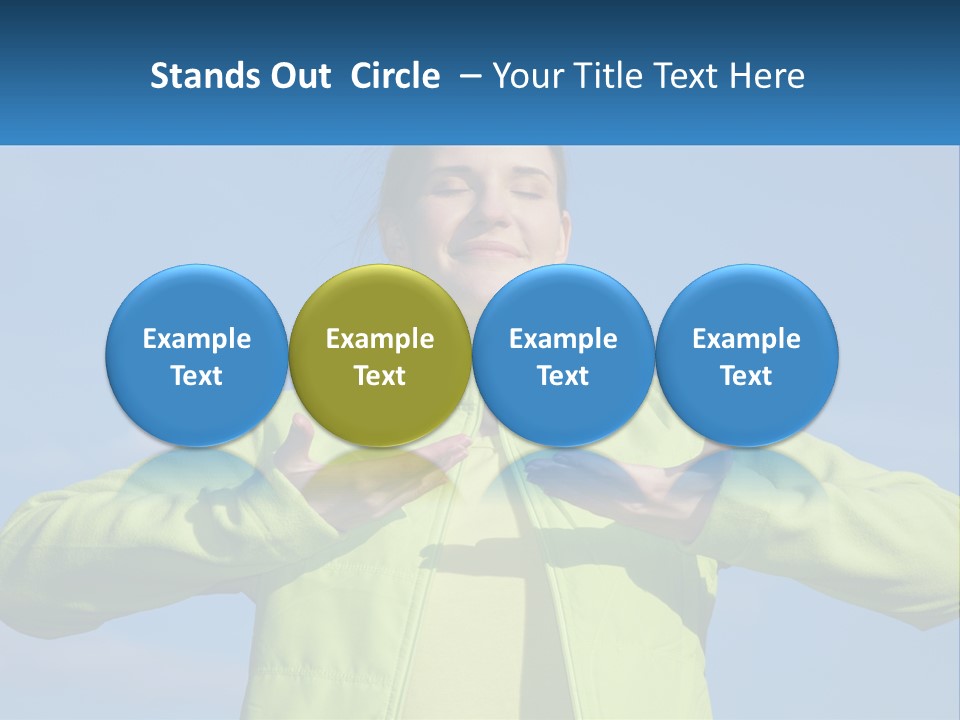 Stands Out Circle – Your Title Text Here

Example Text

Example Text

Example Text

Example Text